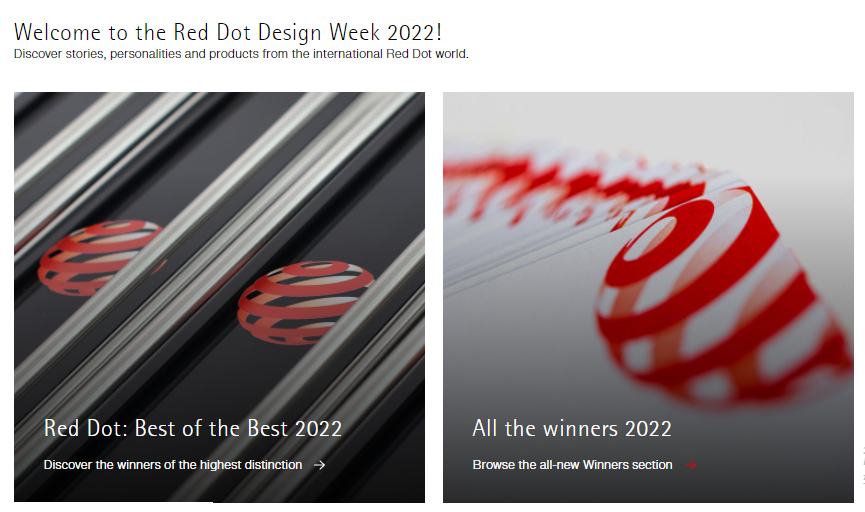 Welcome to the Red Dot Design Week 2022!
Discover stories, personalities and products from the international Red Dot world.

Red Dot: Best of the Best 2022
Discover the winners of the highest distinction →

All the winners 2022
Browse the all-new Winners section →